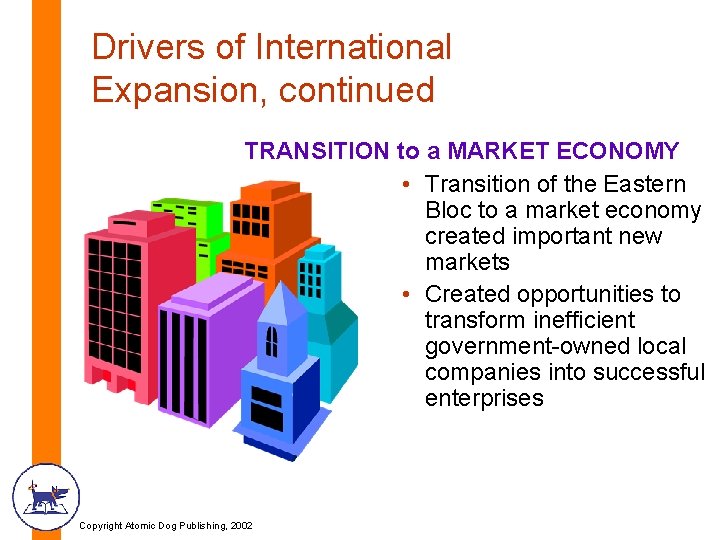 Drivers of International Expansion, continued

TRANSITION to a MARKET ECONOMY

• Transition of the Eastern Bloc to a market economy created important new markets
• Created opportunities to transform inefficient government-owned local companies into successful enterprises

Copyright Atomic Dog Publishing, 2002